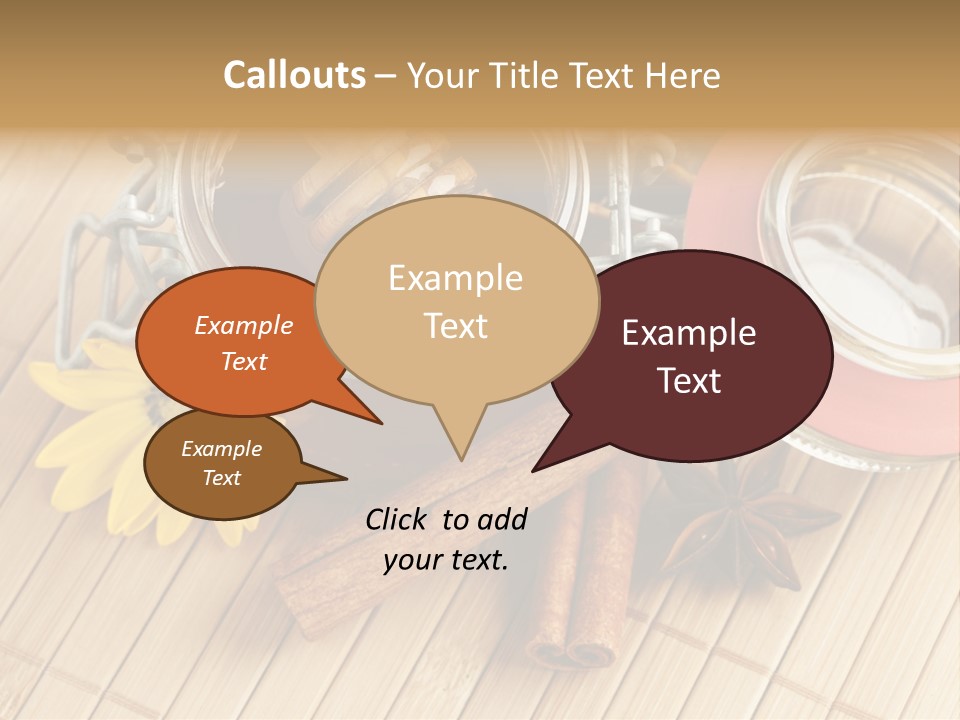 Callouts – Your Title Text Here

Example Text

Example Text

Example Text

Example Text

Click to add your text.